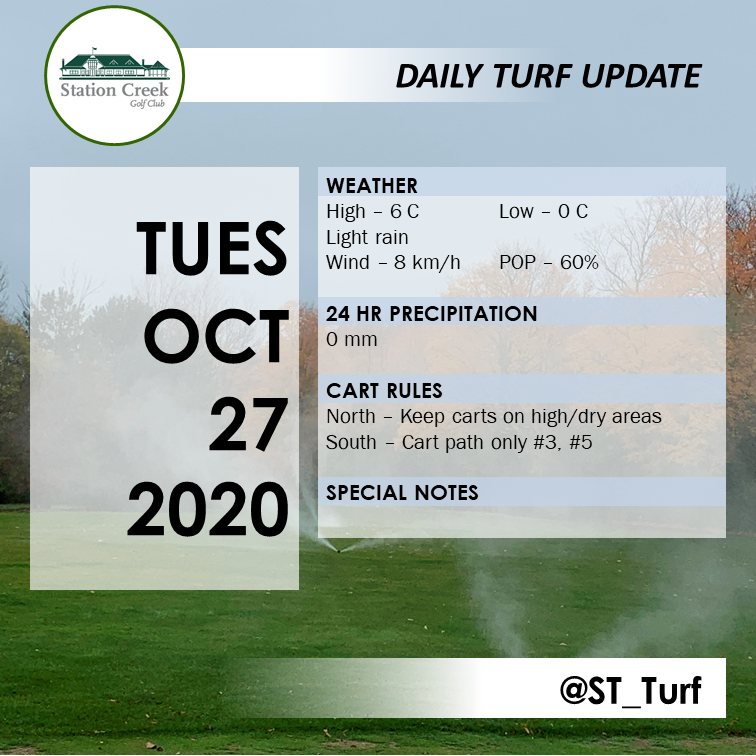 Station Creek
Golf Club

DAILY TURF UPDATE

TUES
OCT
27
2020

WEATHER
High – 6 C Low – 0 C
Light rain
Wind – 8 km/h POP – 60%

24 HR PRECIPITATION
0 mm

CART RULES
North – Keep carts on high/dry areas
South – Cart path only #3, #5

SPECIAL NOTES

@ST_Turf